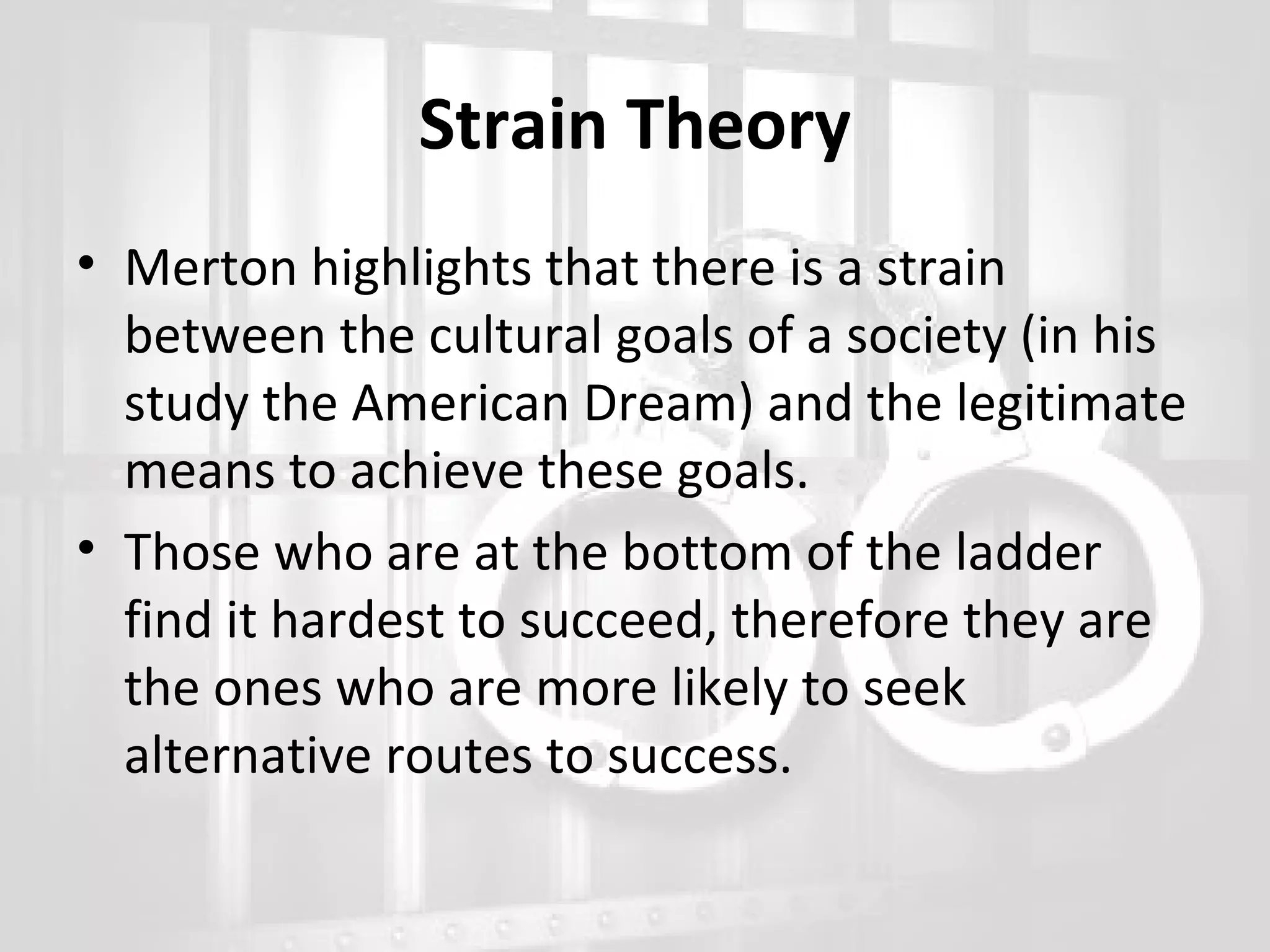 Strain Theory

• Merton highlights that there is a strain between the cultural goals of a society (in his study the American Dream) and the legitimate means to achieve these goals.

• Those who are at the bottom of the ladder find it hardest to succeed, therefore they are the ones who are more likely to seek alternative routes to success.